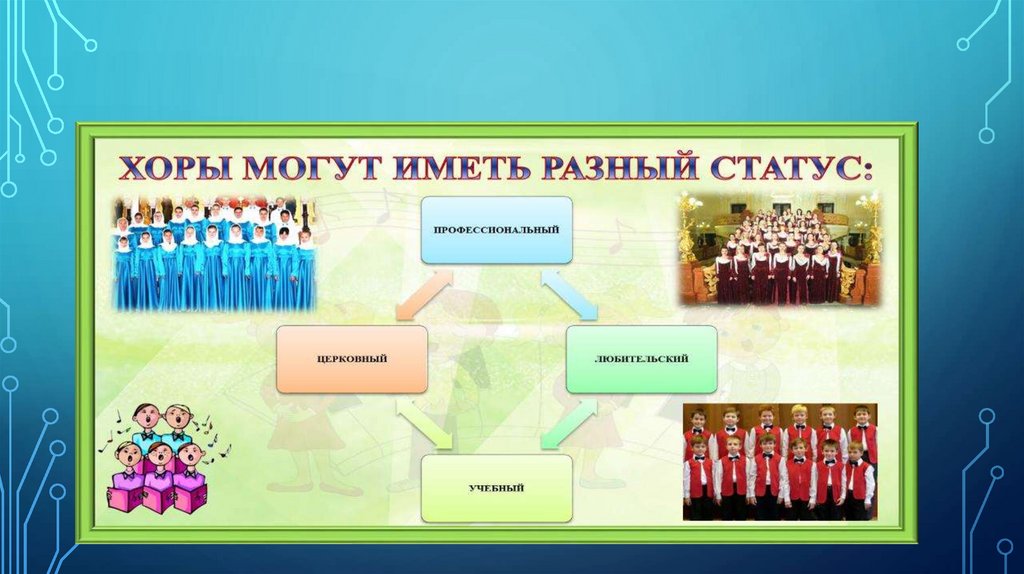 ХОРЫ МОГУТ ИМЕТЬ РАЗНЫЙ СТАТУС:

ПРОФЕССИОНАЛЬНЫЙ

ЦЕРКОВНЫЙ

ЛЮБИТЕЛЬСКИЙ

УЧЕБНЫЙ